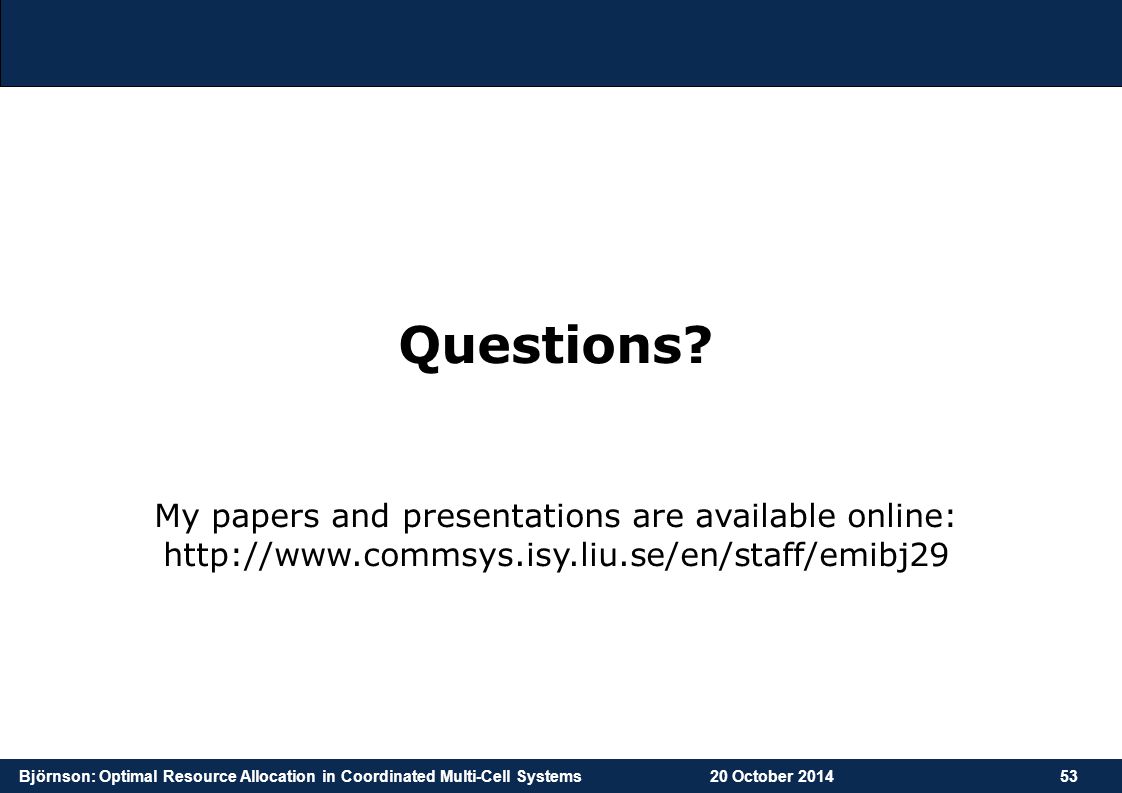 Questions?

My papers and presentations are available online: http://www.commsys.isy.liu.se/en/staff/emibj29

Björnson: Optimal Resource Allocation in Coordinated Multi-Cell Systems 20 October 2014 53